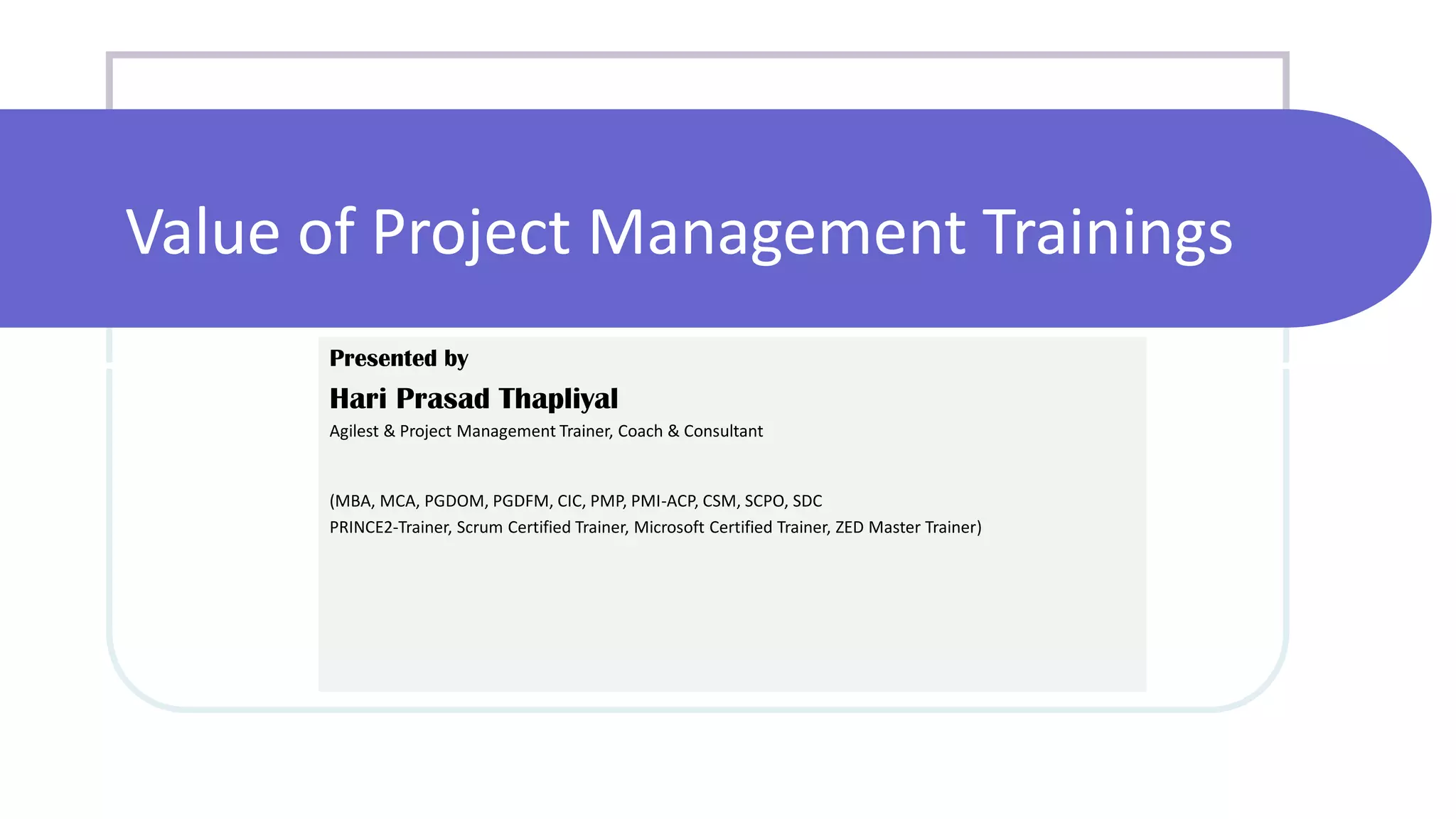 Value of Project Management Trainings

Presented by

Hari Prasad Thapliyal

Agilest & Project Management Trainer, Coach & Consultant

(MBA, MCA, PGDOM, PGDFM, CIC, PMP, PMI-ACP, CSM, SCPO, SDC
PRINCE2-Trainer, Scrum Certified Trainer, Microsoft Certified Trainer, ZED Master Trainer)